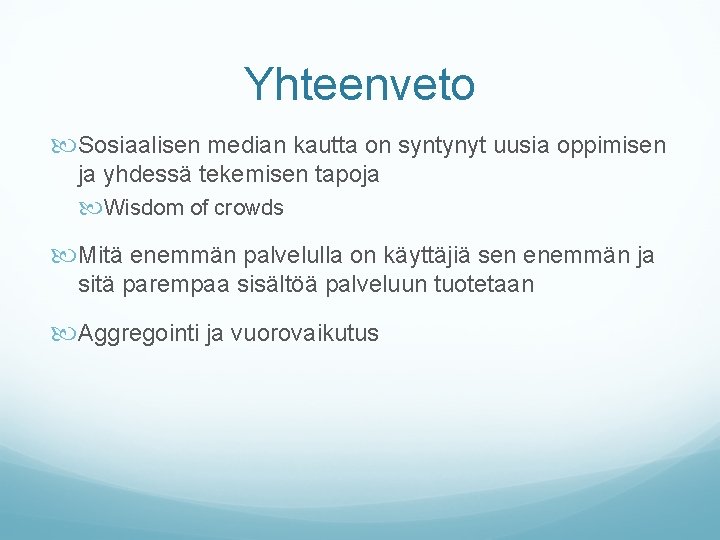 Yhteenveto

Sosiaalisen median kautta on syntynyt uusia oppimisen ja yhdessä tekemisen tapoja

Wisdom of crowds

Mitä enemmän palvelulla on käyttäjiä sen enemmän ja sitä parempaa sisältöä palveluun tuotetaan

Aggregointi ja vuorovaikutus